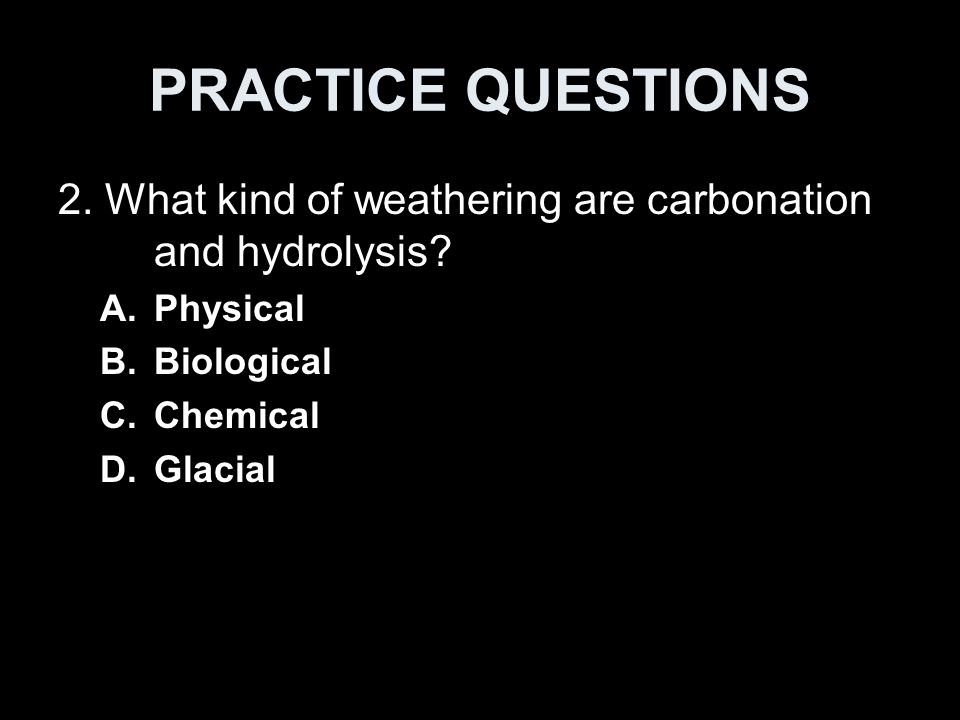 PRACTICE QUESTIONS

2. What kind of weathering are carbonation and hydrolysis?

A. Physical
B. Biological
C. Chemical
D. Glacial